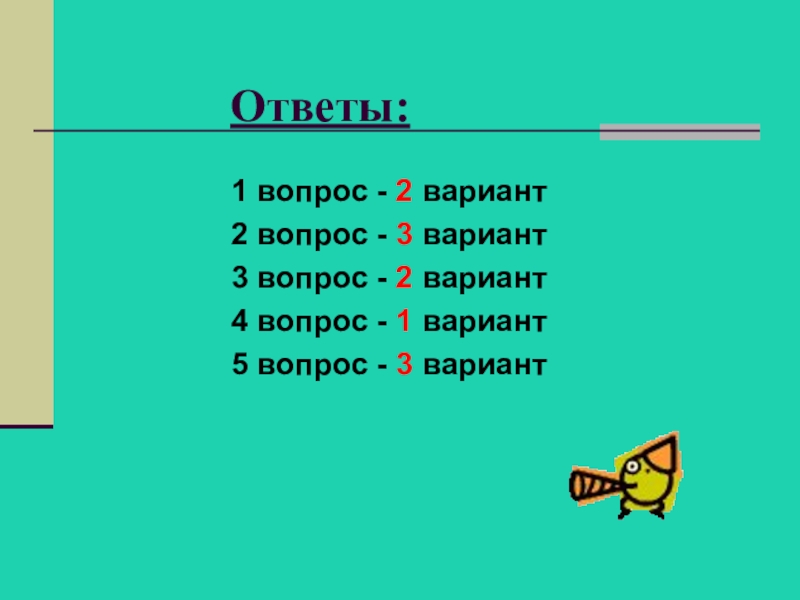 Ответы:

1 вопрос - 2 вариант
2 вопрос - 3 вариант
3 вопрос - 2 вариант
4 вопрос - 1 вариант
5 вопрос - 3 вариант